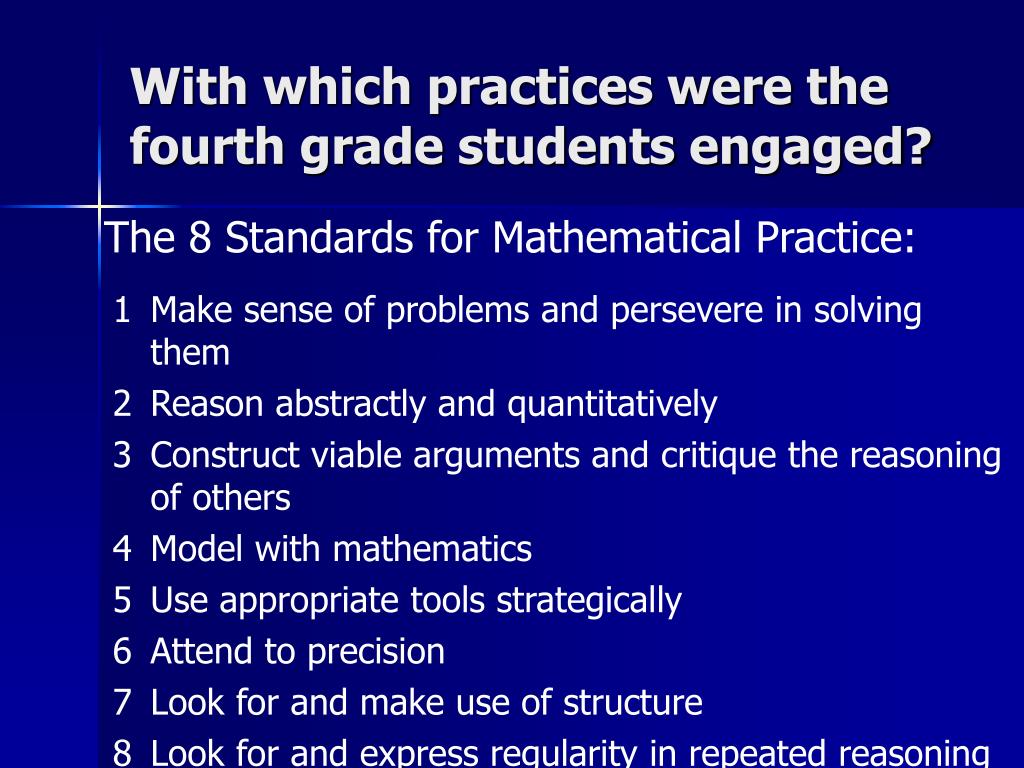 With which practices were the fourth grade students engaged?

The 8 Standards for Mathematical Practice:

1 Make sense of problems and persevere in solving them
2 Reason abstractly and quantitatively
3 Construct viable arguments and critique the reasoning of others
4 Model with mathematics
5 Use appropriate tools strategically
6 Attend to precision
7 Look for and make use of structure
8 Look for and express regularity in repeated reasoning